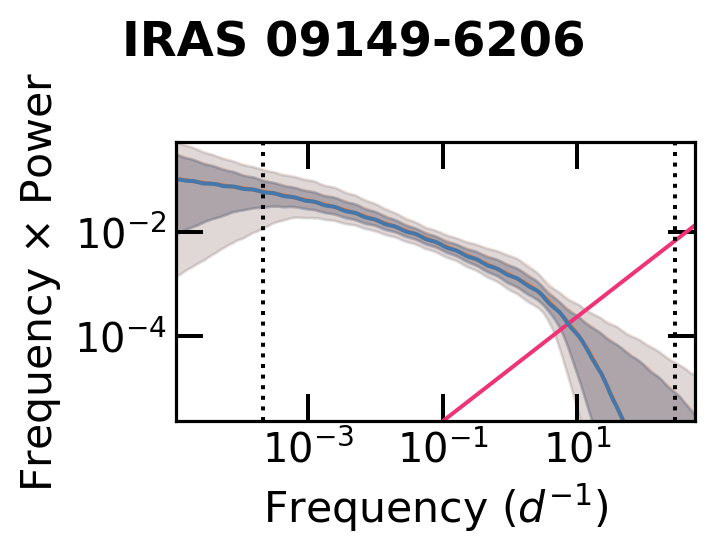 IRAS 09149-6206

Frequency × Power

$10^{-2}$

$10^{-4}$

$10^{-3}$ $10^{-1}$ $10^{1}$

Frequency ($d^{-1}$)